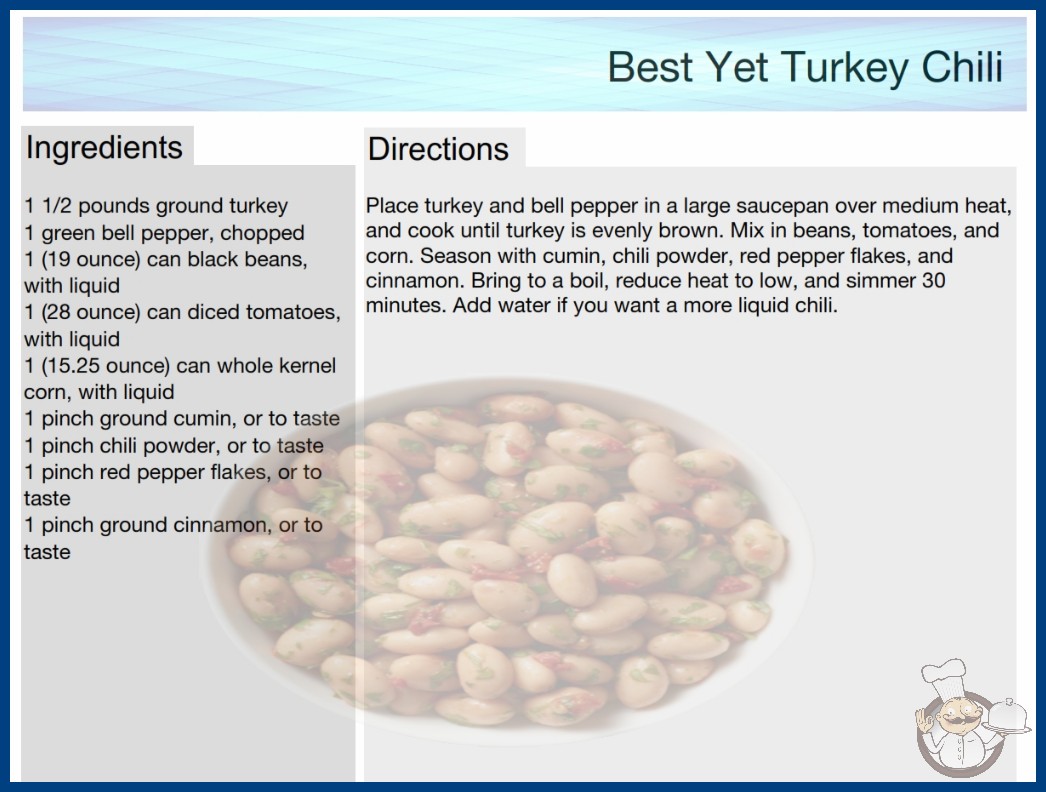 Best Yet Turkey Chili

Ingredients

1 1/2 pounds ground turkey
1 green bell pepper, chopped
1 (19 ounce) can black beans, with liquid
1 (28 ounce) can diced tomatoes, with liquid
1 (15.25 ounce) can whole kernel corn, with liquid
1 pinch ground cumin, or to taste
1 pinch chili powder, or to taste
1 pinch red pepper flakes, or to taste
1 pinch ground cinnamon, or to taste

Directions

Place turkey and bell pepper in a large saucepan over medium heat, and cook until turkey is evenly brown. Mix in beans, tomatoes, and corn. Season with cumin, chili powder, red pepper flakes, and cinnamon. Bring to a boil, reduce heat to low, and simmer 30 minutes. Add water if you want a more liquid chili.